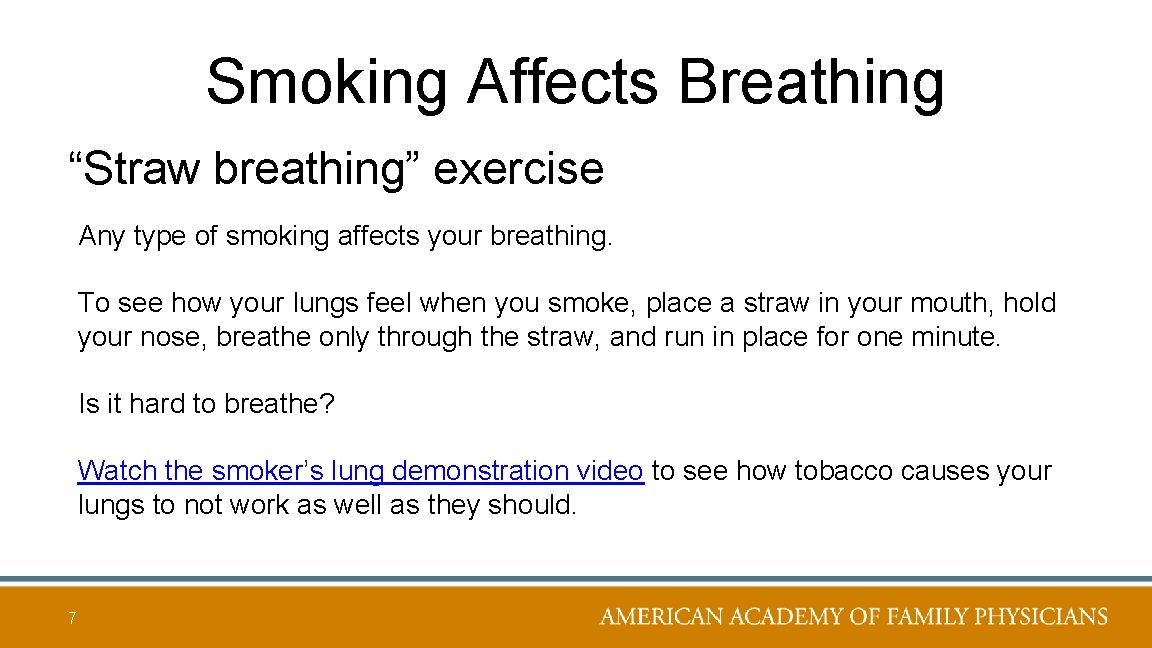 Smoking Affects Breathing

“Straw breathing” exercise

Any type of smoking affects your breathing.

To see how your lungs feel when you smoke, place a straw in your mouth, hold your nose, breathe only through the straw, and run in place for one minute.

Is it hard to breathe?

Watch the smoker’s lung demonstration video to see how tobacco causes your lungs to not work as well as they should.

7

AMERICAN ACADEMY OF FAMILY PHYSICIANS